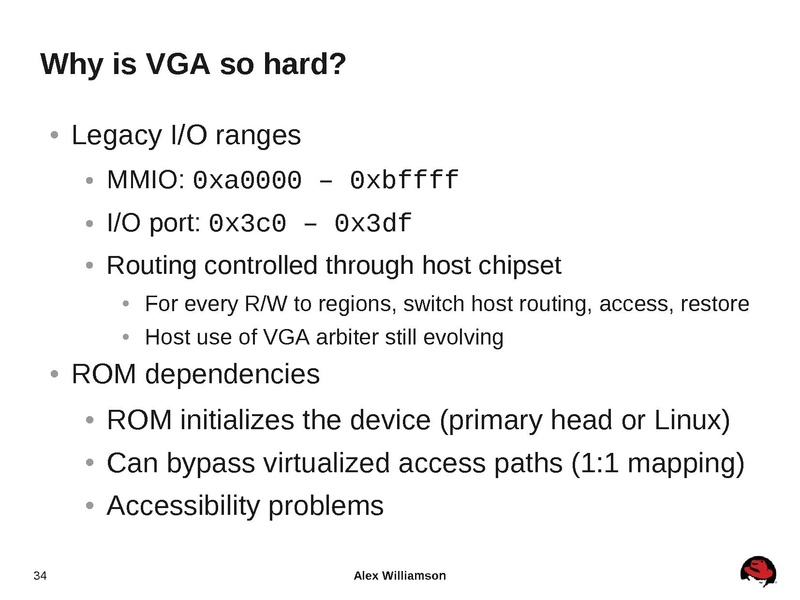 Why is VGA so hard?

• Legacy I/O ranges
 • MMIO: 0xa0000 – 0xbffff
 • I/O port: 0x3c0 – 0x3df
 • Routing controlled through host chipset
  • For every R/W to regions, switch host routing, access, restore
  • Host use of VGA arbiter still evolving
• ROM dependencies
 • ROM initializes the device (primary head or Linux)
 • Can bypass virtualized access paths (1:1 mapping)
 • Accessibility problems

34 Alex Williamson